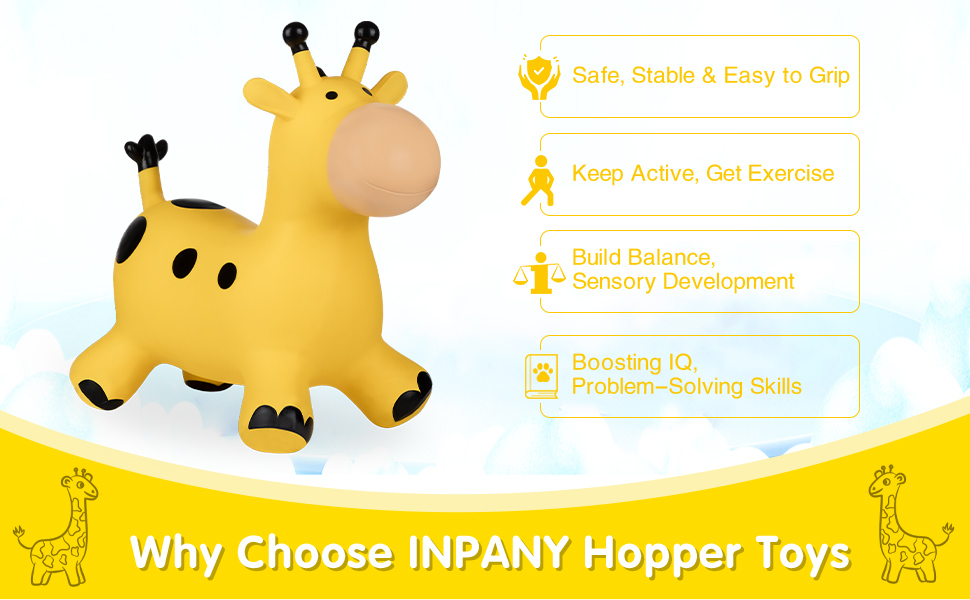 Safe, Stable & Easy to Grip

Keep Active, Get Exercise

Build Balance, Sensory Development

Boosting IQ, Problem-Solving Skills

Why Choose INPANY Hopper Toys